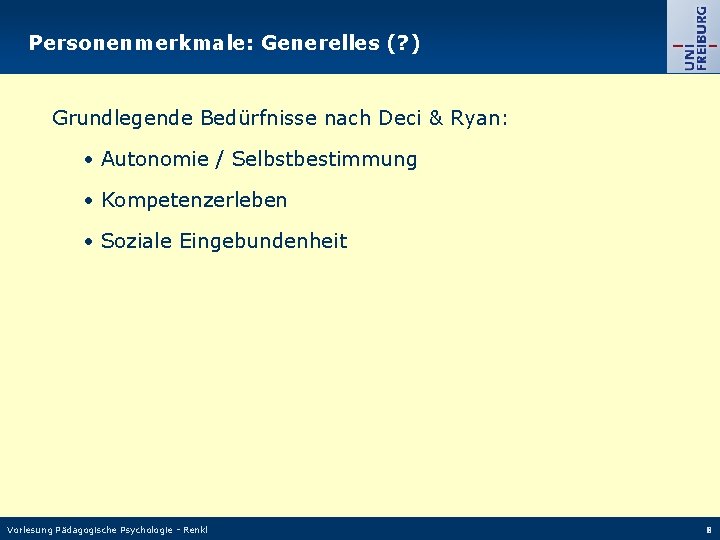 Personenmerkmale: Generelles (?)

UNI FREIBURG

Grundlegende Bedürfnisse nach Deci & Ryan:

• Autonomie / Selbstbestimmung

• Kompetenzerleben

• Soziale Eingebundenheit

Vorlesung Pädagogische Psychologie - Renkl

8